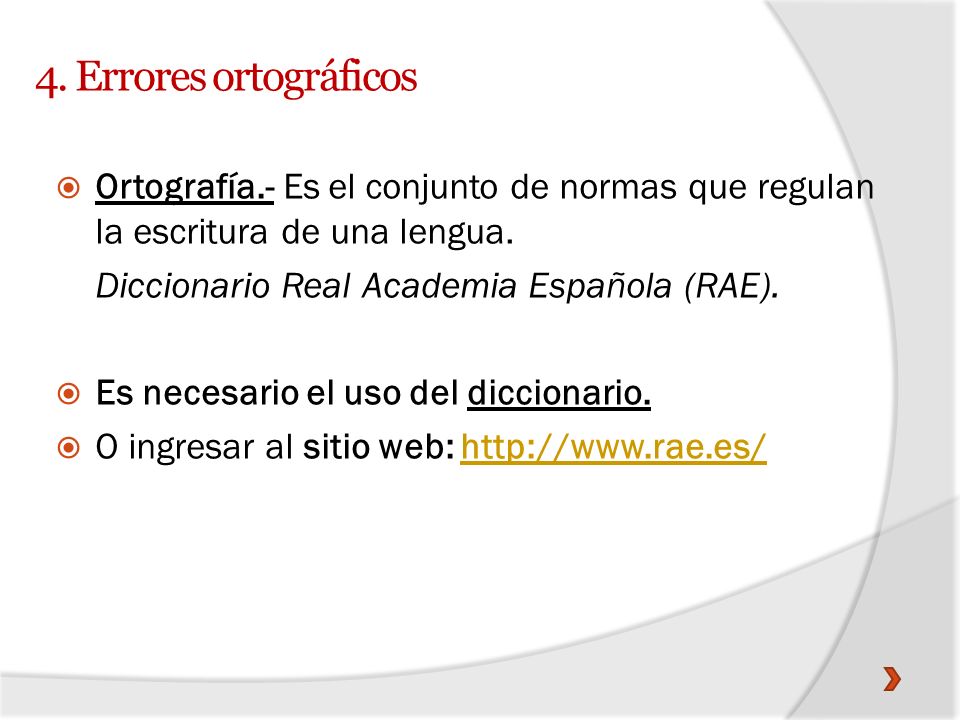 4. Errores ortográficos

Ortografía.- Es el conjunto de normas que regulan la escritura de una lengua.

Diccionario Real Academia Española (RAE).

Es necesario el uso del diccionario.

O ingresar al sitio web: http://www.rae.es/